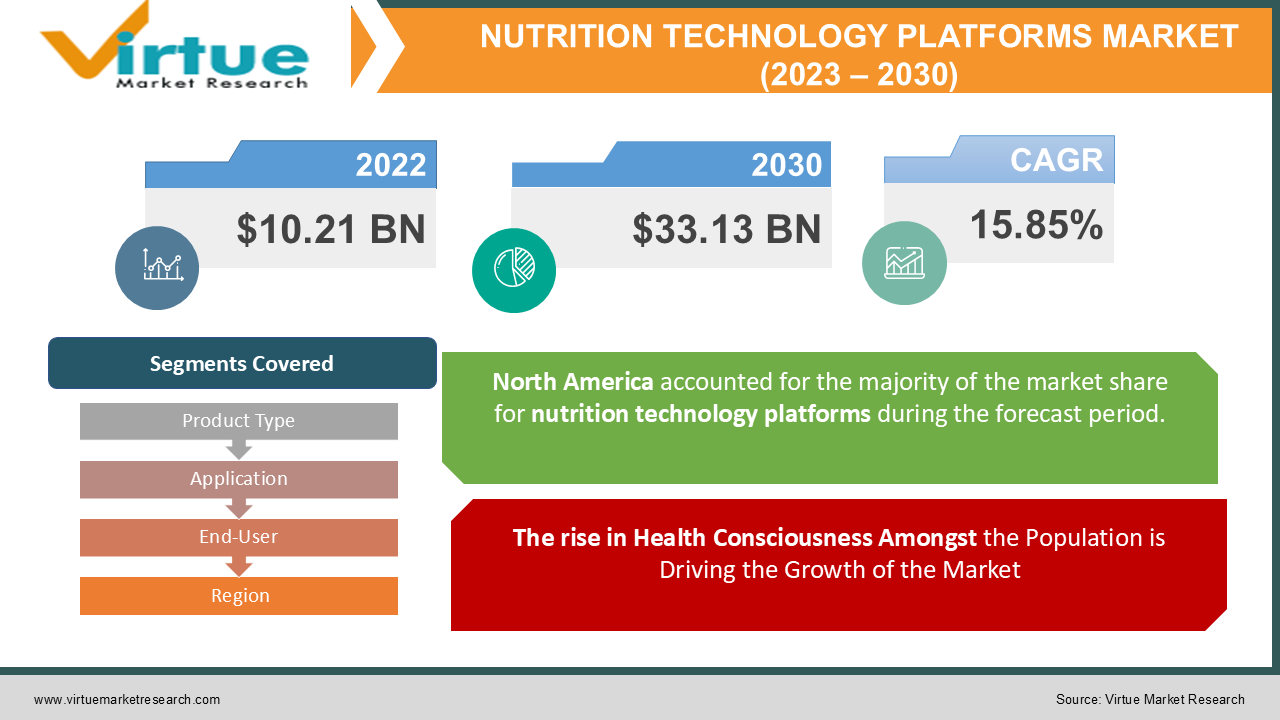 Virtue Market Research

NUTRITION TECHNOLOGY PLATFORMS MARKET (2023 – 2030)

2022
$10.21 BN

2030
$33.13 BN

CAGR
15.85%

Segments Covered

Product Type

Application

End-User

Region

North America accounted for the majority of the market share for nutrition technology platforms during the forecast period.

The rise in Health Consciousness Amongst the Population is Driving the Growth of the Market

www.virtuemarketresearch.com

Source: Virtue Market Research